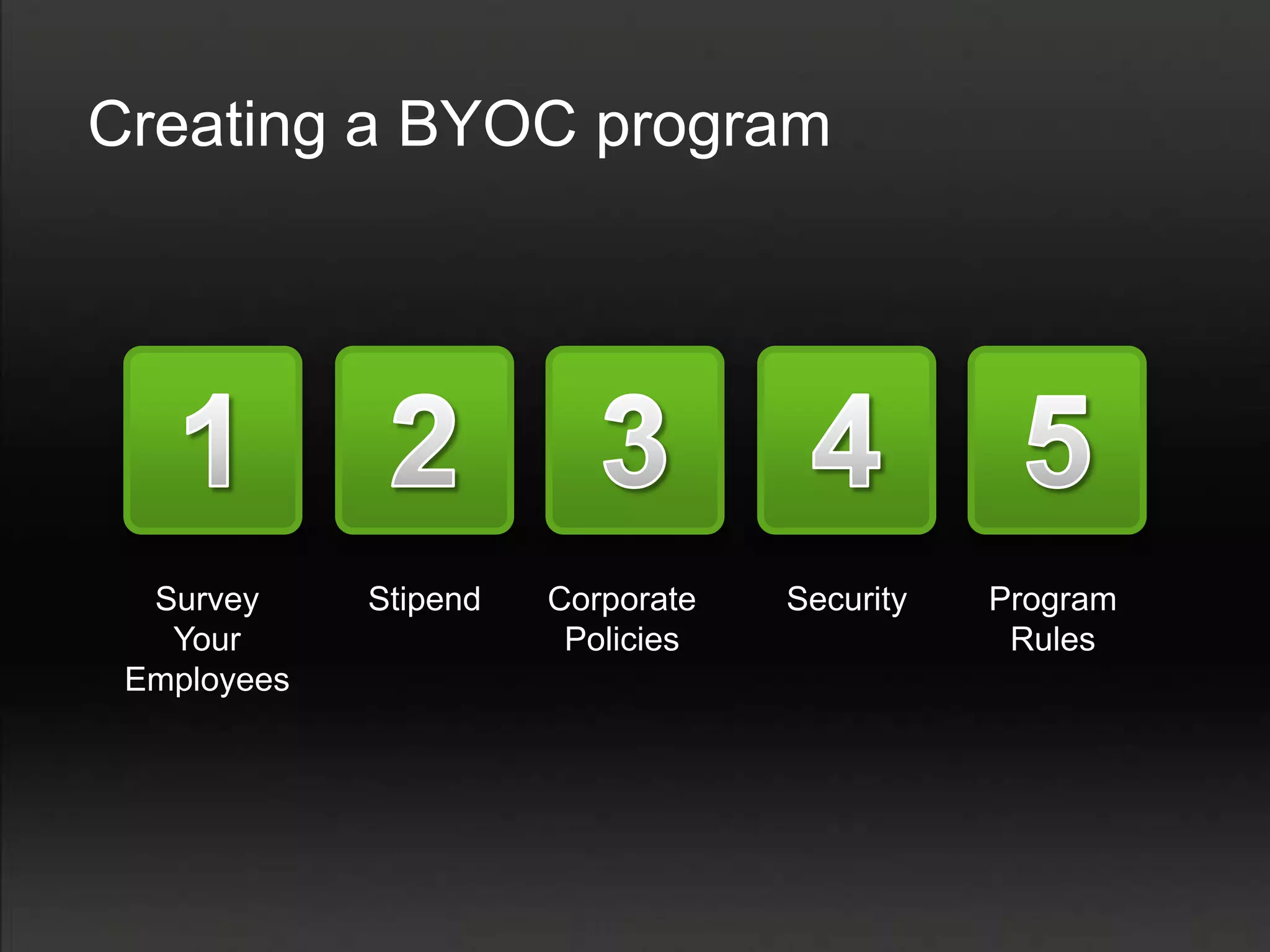 Creating a BYOC program

1

Survey Your Employees

2

Stipend

3

Corporate Policies

4

Security

5

Program Rules